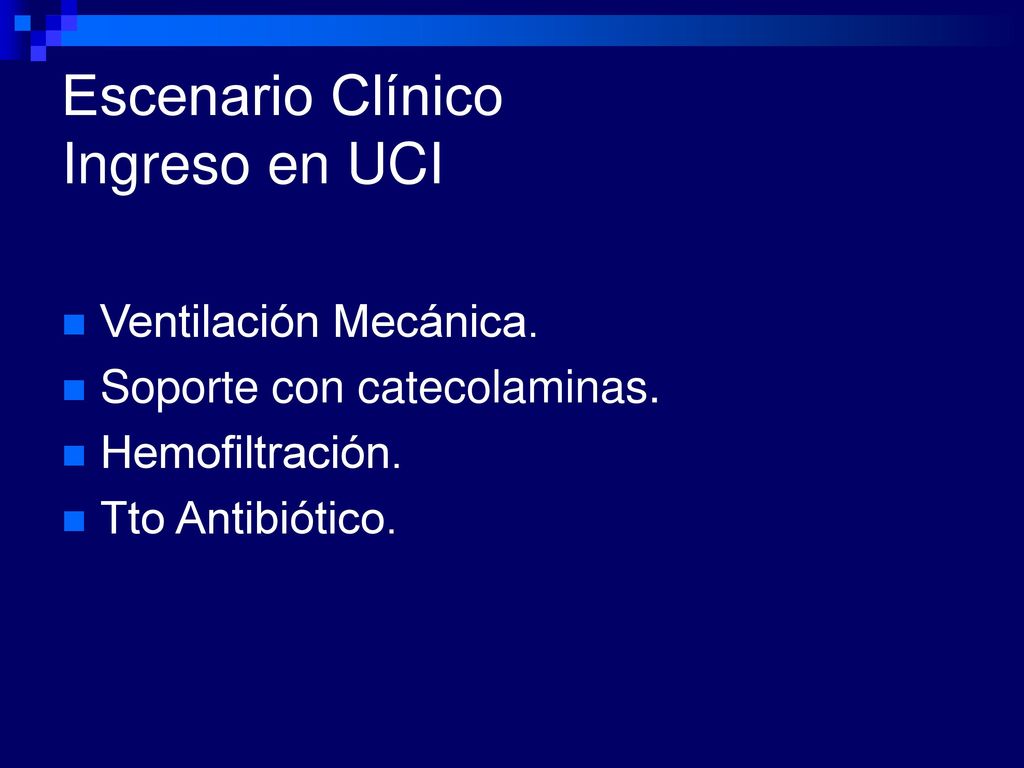 Escenario Clínico
Ingreso en UCI

Ventilación Mecánica.
Soporte con catecolaminas.
Hemofiltración.
Tto Antibiótico.